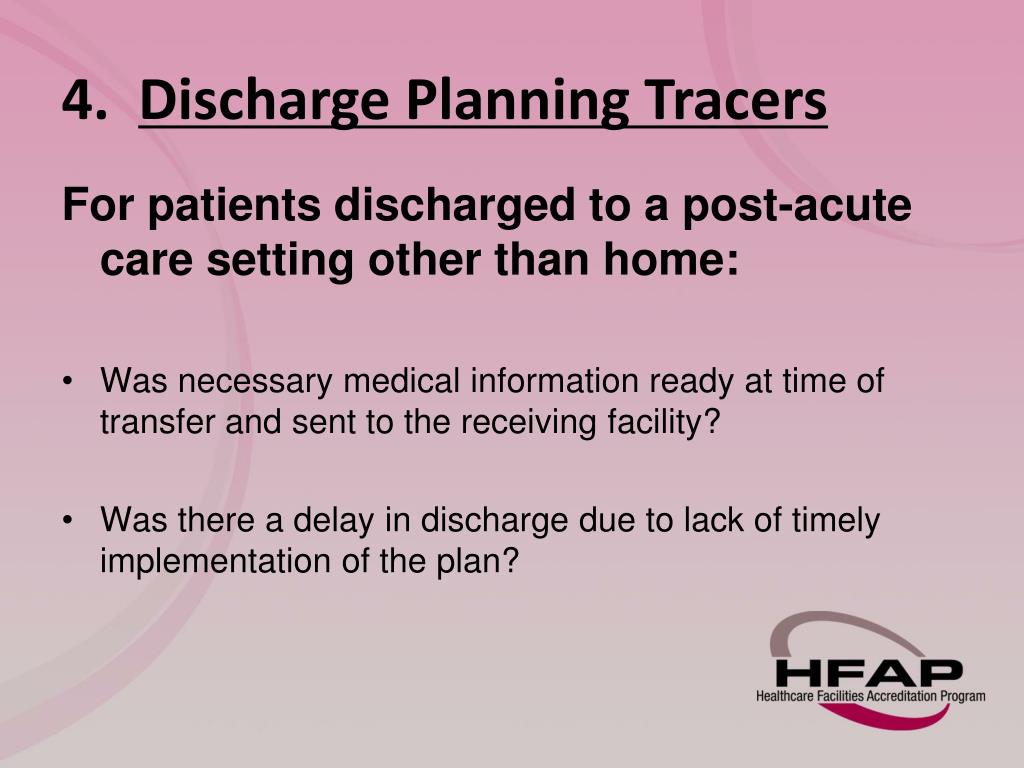 4. Discharge Planning Tracers

For patients discharged to a post-acute care setting other than home:

• Was necessary medical information ready at time of transfer and sent to the receiving facility?

• Was there a delay in discharge due to lack of timely implementation of the plan?

HFAP
Healthcare Facilities Accreditation Program